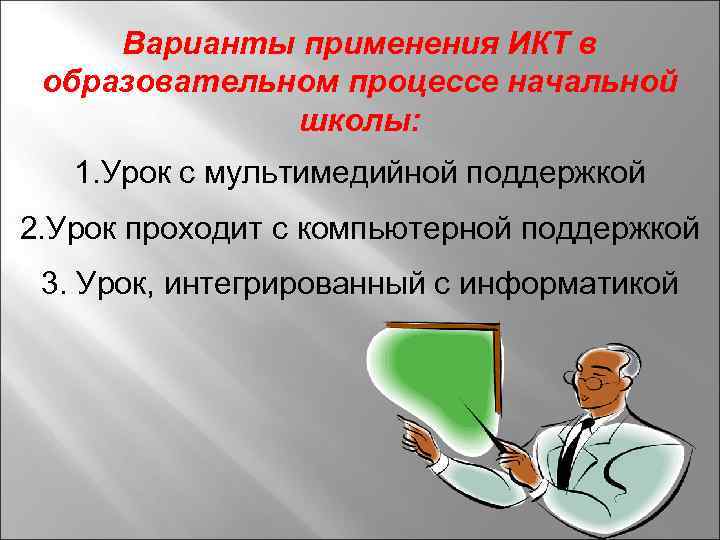 Варианты применения ИКТ в образовательном процессе начальной школы:

1.Урок с мультимедийной поддержкой

2.Урок проходит с компьютерной поддержкой

3. Урок, интегрированный с информатикой